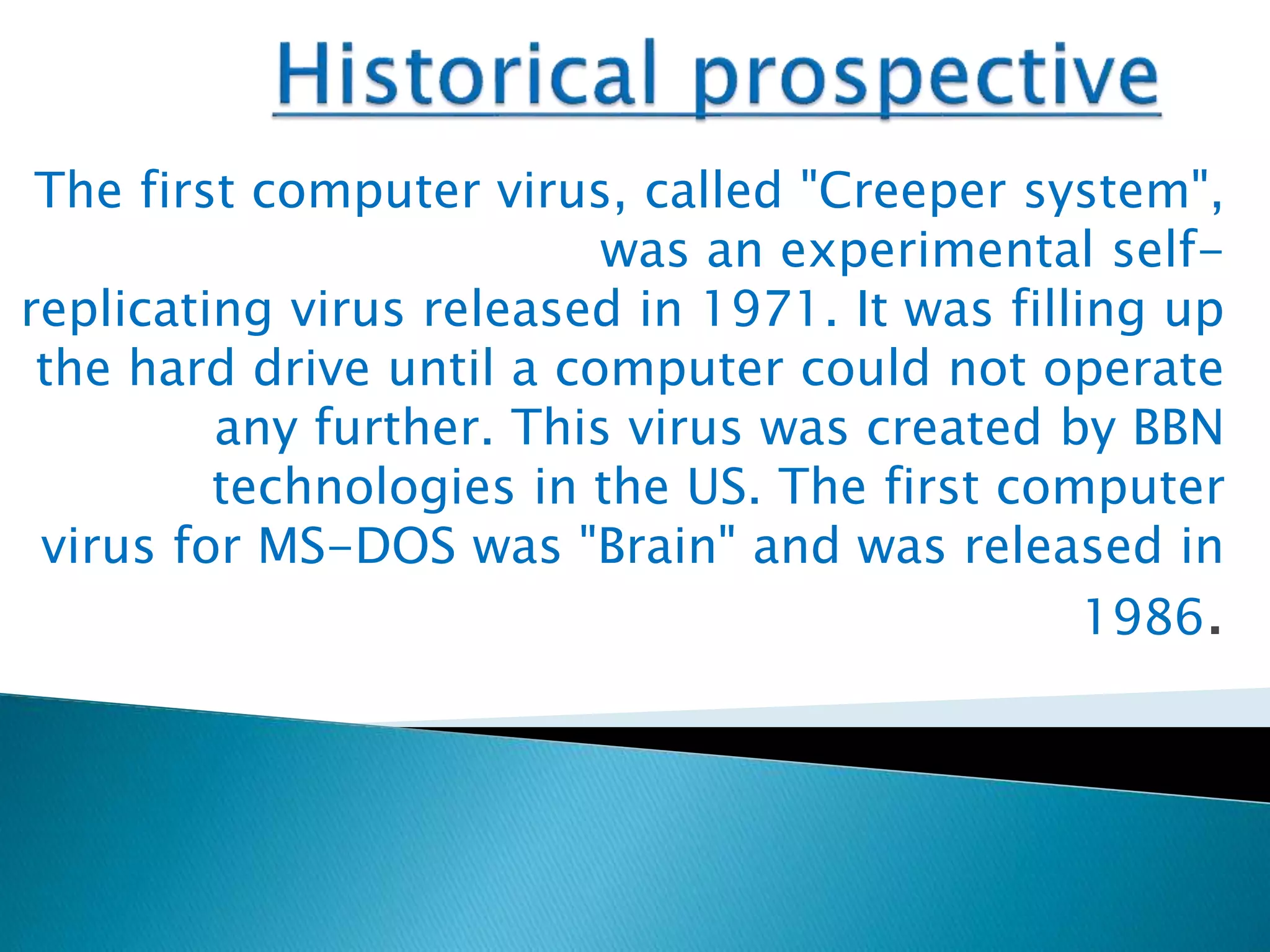 Historical prospective

The first computer virus, called "Creeper system", was an experimental self-replicating virus released in 1971. It was filling up the hard drive until a computer could not operate any further. This virus was created by BBN technologies in the US. The first computer virus for MS-DOS was "Brain" and was released in 1986.